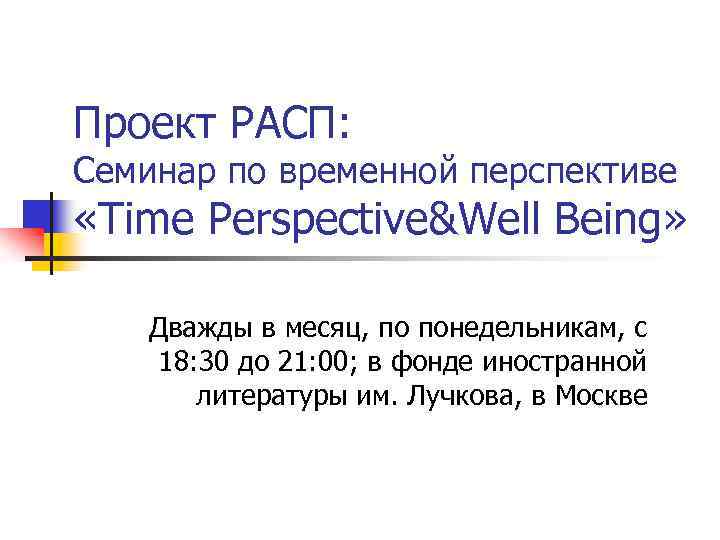 Проект РАСП:
Семинар по временной перспективе «Time Perspective&Well Being»

Дважды в месяц, по понедельникам, с 18:30 до 21:00; в фонде иностранной литературы им. Лучкова, в Москве